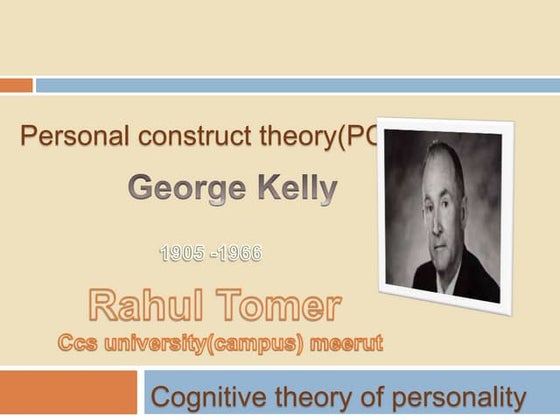 Personal construct theory(PC

George Kelly

1905 -1966

Rahul Tomer

Ccs university(campus) meerut

Cognitive theory of personality